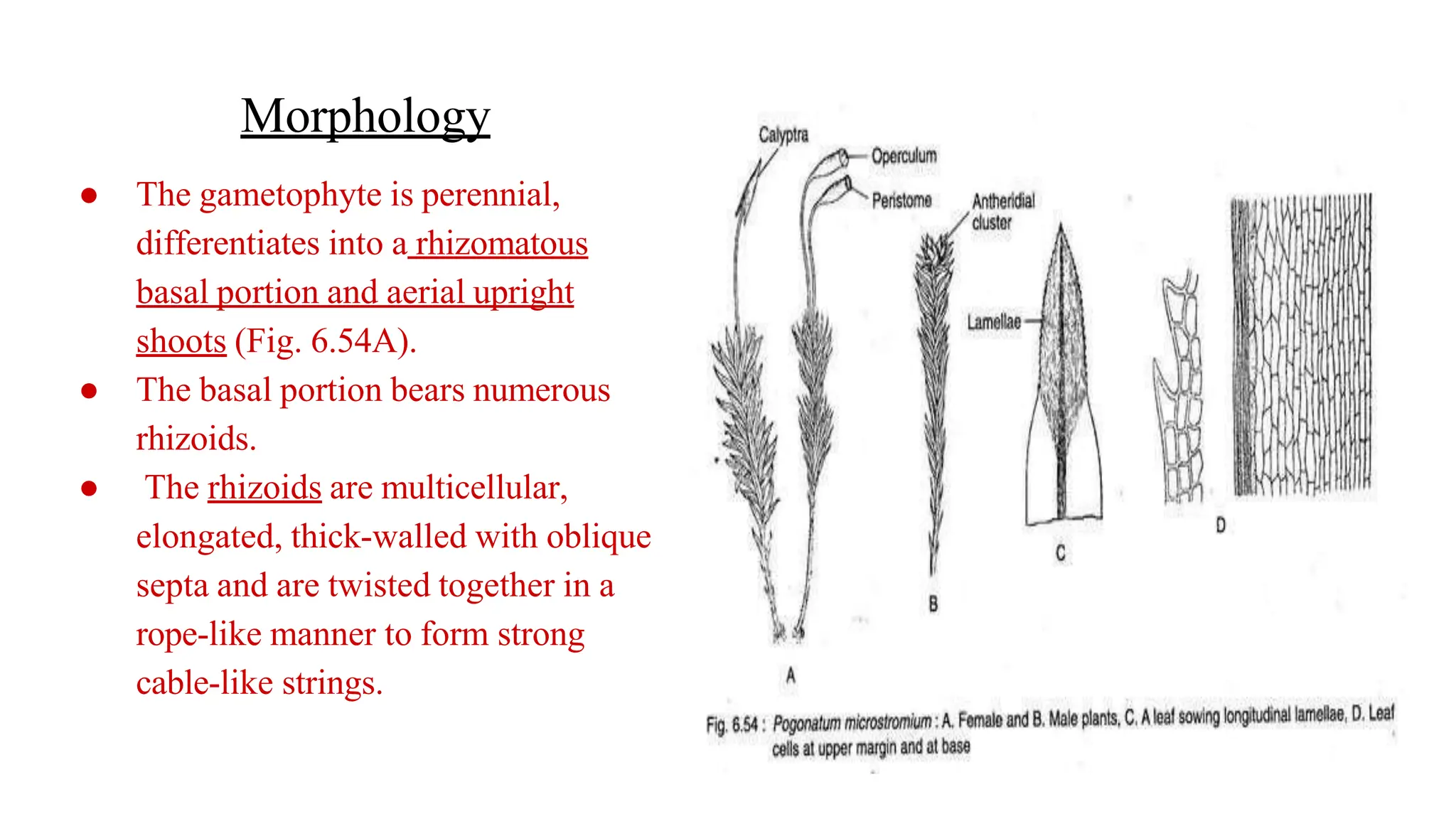 Morphology

● The gametophyte is perennial, differentiates into a rhizomatous basal portion and aerial upright shoots (Fig. 6.54A).

● The basal portion bears numerous rhizoids.

● The rhizoids are multicellular, elongated, thick-walled with oblique septa and are twisted together in a rope-like manner to form strong cable-like strings.

Calyptra
Operculum
Peristome
Antheridial cluster
Lamellae
A
B
C
D

Fig. 6.54 : Pogonatum microstromium : A. Female and B. Male plants, C. A leaf sowing longitudinal lamellae, D. Leaf cells at upper margin and at base